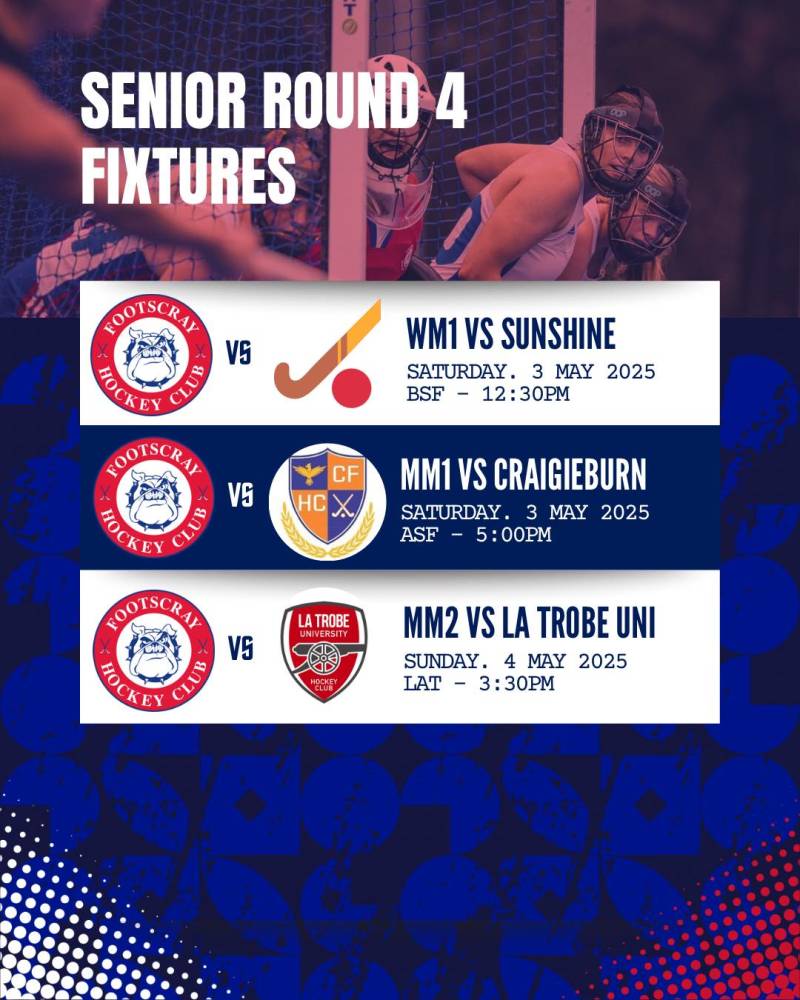 SENIOR ROUND 4 FIXTURES

FOOTSCRAY HOCKEY CLUB
VS
WM1 VS SUNSHINE
SATURDAY. 3 MAY 2025
BSF - 12:30PM

FOOTSCRAY HOCKEY CLUB
VS
CF HC
MM1 VS CRAIGIEBURN
SATURDAY. 3 MAY 2025
ASF - 5:00PM

FOOTSCRAY HOCKEY CLUB
VS
LA TROBE UNIVERSITY HOCKEY CLUB
MM2 VS LA TROBE UNI
SUNDAY. 4 MAY 2025
LAT - 3:30PM